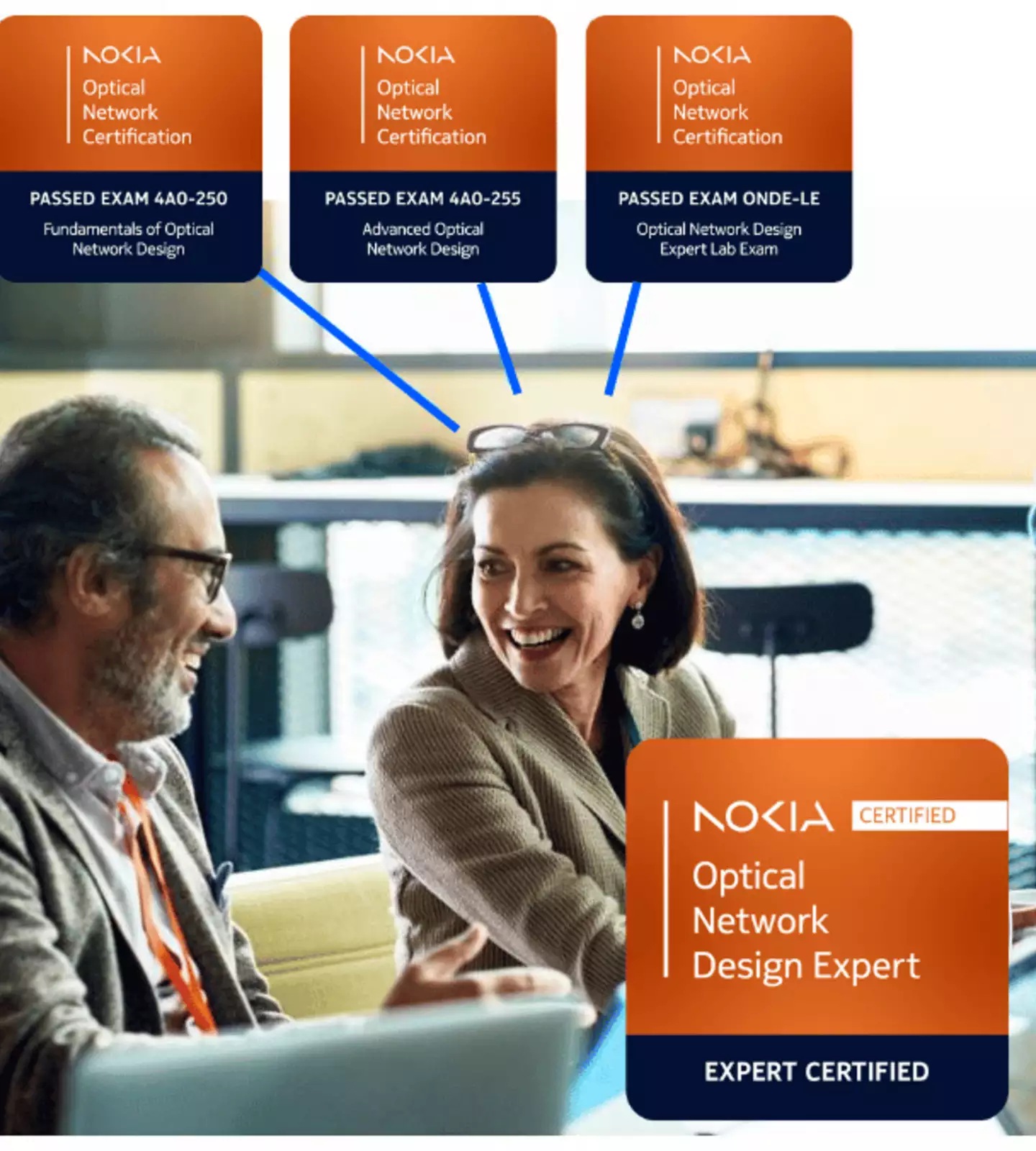 NOKIA
Optical
Network
Certification

PASSED EXAM 4A0-250
Fundamentals of Optical Network Design

NOKIA
Optical
Network
Certification

PASSED EXAM 4A0-255
Advanced Optical Network Design

NOKIA
Optical
Network
Certification

PASSED EXAM ONDE-LE
Optical Network Design Expert Lab Exam

NOKIA CERTIFIED
Optical
Network
Design Expert

EXPERT CERTIFIED